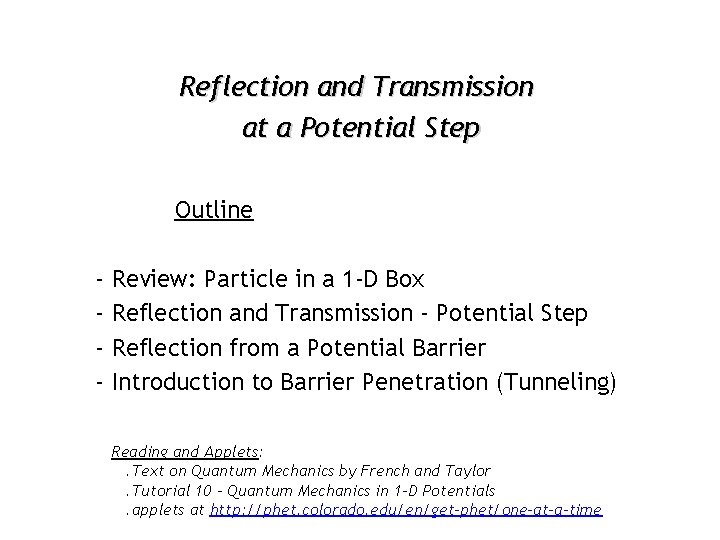 Reflection and Transmission at a Potential Step

Outline

- Review: Particle in a 1-D Box
- Reflection and Transmission - Potential Step
- Reflection from a Potential Barrier
- Introduction to Barrier Penetration (Tunneling)

Reading and Applets:
.Text on Quantum Mechanics by French and Taylor
.Tutorial 10 – Quantum Mechanics in 1-D Potentials
.applets at http://phet.colorado.edu/en/get-phet/one-at-a-time